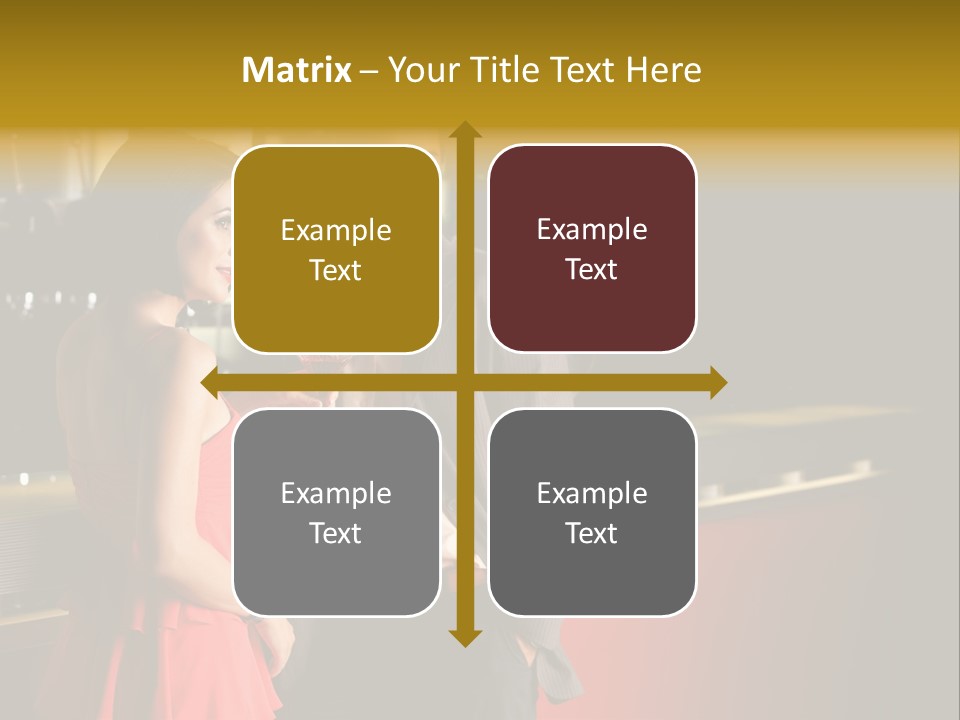 Matrix – Your Title Text Here

Example Text

Example Text

Example Text

Example Text